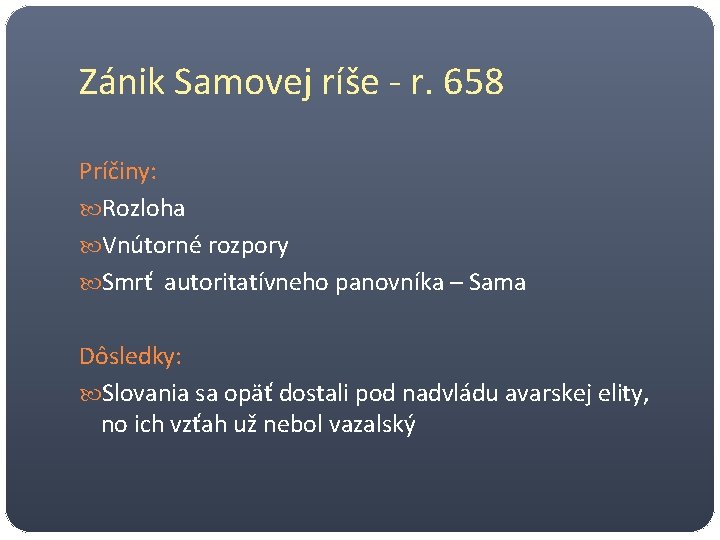 Zánik Samovej ríše - r. 658

Príčiny:
Rozloha
Vnútorné rozpory
Smrť autoritatívneho panovníka – Sama

Dôsledky:
Slovania sa opäť dostali pod nadvládu avarskej elity, no ich vzťah už nebol vazalský